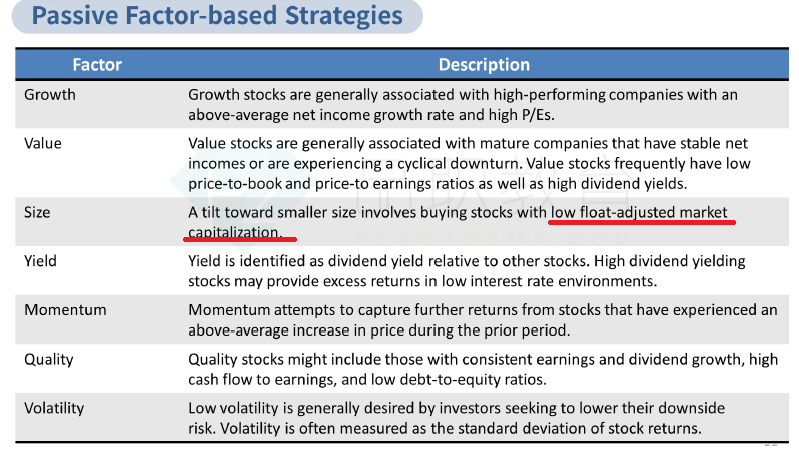 Passive Factor-based Strategies

| Factor | Description |
|---|---|
| Growth | Growth stocks are generally associated with high-performing companies with an above-average net income growth rate and high P/Es. |
| Value | Value stocks are generally associated with mature companies that have stable net incomes or are experiencing a cyclical downturn. Value stocks frequently have low price-to-book and price-to earnings ratios as well as high dividend yields. |
| Size | A tilt toward smaller size involves buying stocks with low float-adjusted market capitalization. |
| Yield | Yield is identified as dividend yield relative to other stocks. High dividend yielding stocks may provide excess returns in low interest rate environments. |
| Momentum | Momentum attempts to capture further returns from stocks that have experienced an above-average increase in price during the prior period. |
| Quality | Quality stocks might include those with consistent earnings and dividend growth, high cash flow to earnings, and low debt-to-equity ratios. |
| Volatility | Low volatility is generally desired by investors seeking to lower their downside risk. Volatility is often measured as the standard deviation of stock returns. |

PZACADEMY.COM